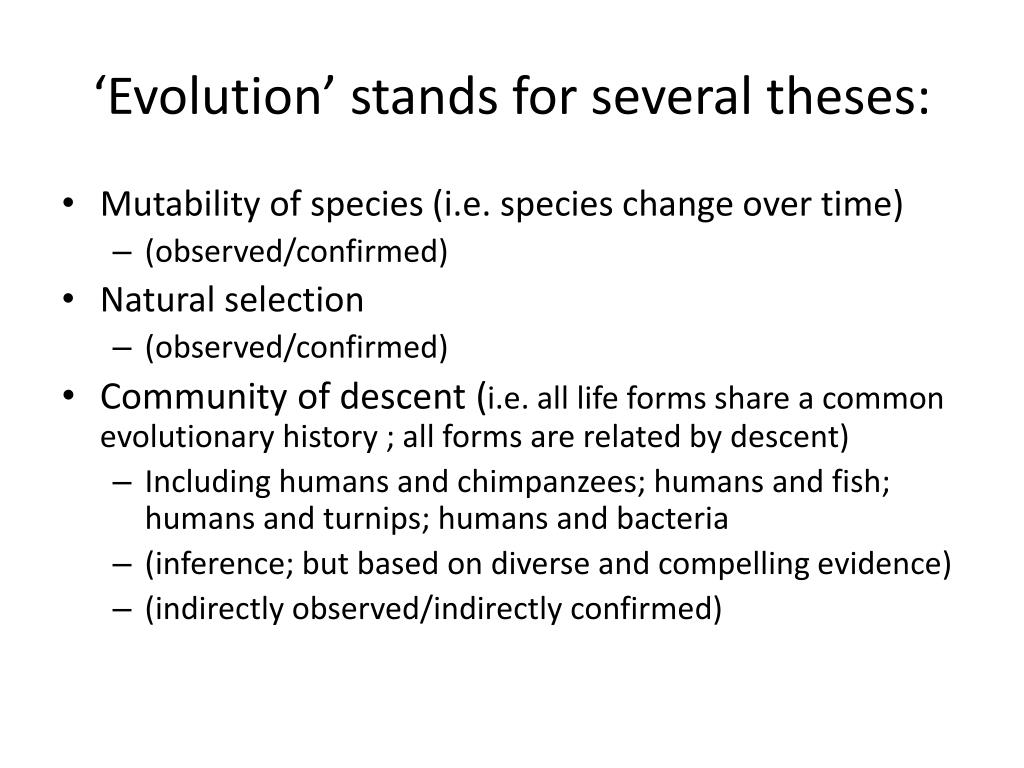 ‘Evolution’ stands for several theses:

• Mutability of species (i.e. species change over time)
– (observed/confirmed)
• Natural selection
– (observed/confirmed)
• Community of descent (i.e. all life forms share a common evolutionary history ; all forms are related by descent)
– Including humans and chimpanzees; humans and fish; humans and turnips; humans and bacteria
– (inference; but based on diverse and compelling evidence)
– (indirectly observed/indirectly confirmed)